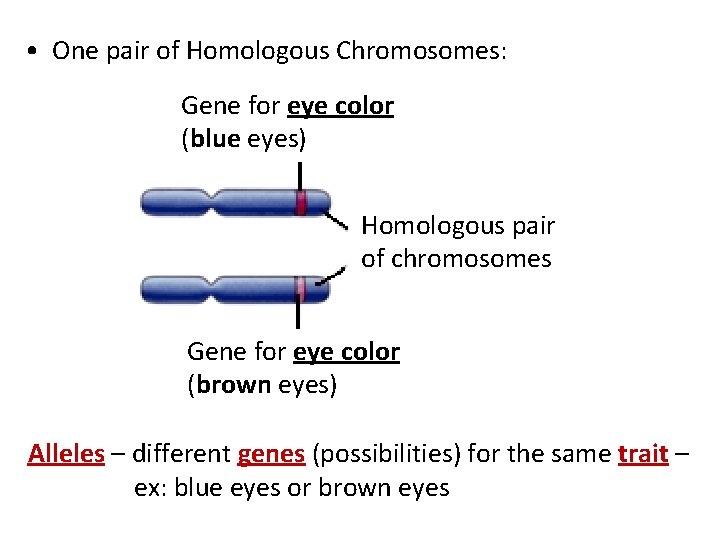 • One pair of Homologous Chromosomes:

Gene for eye color
(blue eyes)

Homologous pair of chromosomes

Gene for eye color
(brown eyes)

Alleles – different genes (possibilities) for the same trait – ex: blue eyes or brown eyes